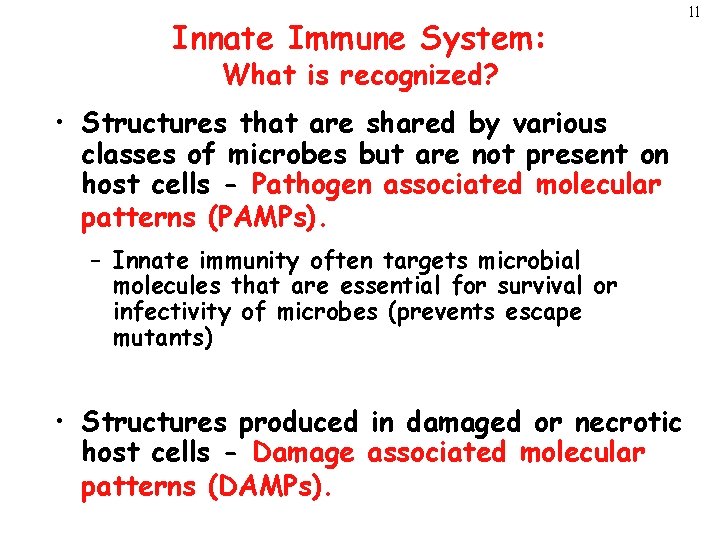 11

Innate Immune System:
What is recognized?

• Structures that are shared by various classes of microbes but are not present on host cells - Pathogen associated molecular patterns (PAMPs).

– Innate immunity often targets microbial molecules that are essential for survival or infectivity of microbes (prevents escape mutants)

• Structures produced in damaged or necrotic host cells - Damage associated molecular patterns (DAMPs).